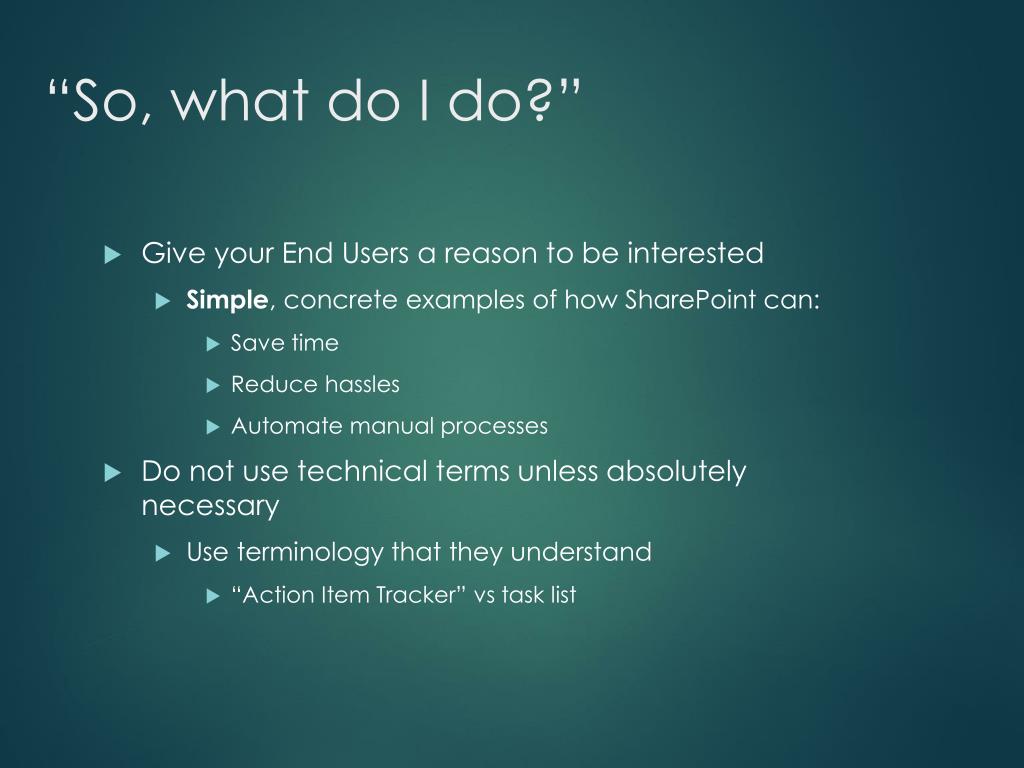 “So, what do I do?”

Give your End Users a reason to be interested

Simple, concrete examples of how SharePoint can:

Save time

Reduce hassles

Automate manual processes

Do not use technical terms unless absolutely necessary

Use terminology that they understand

“Action Item Tracker” vs task list